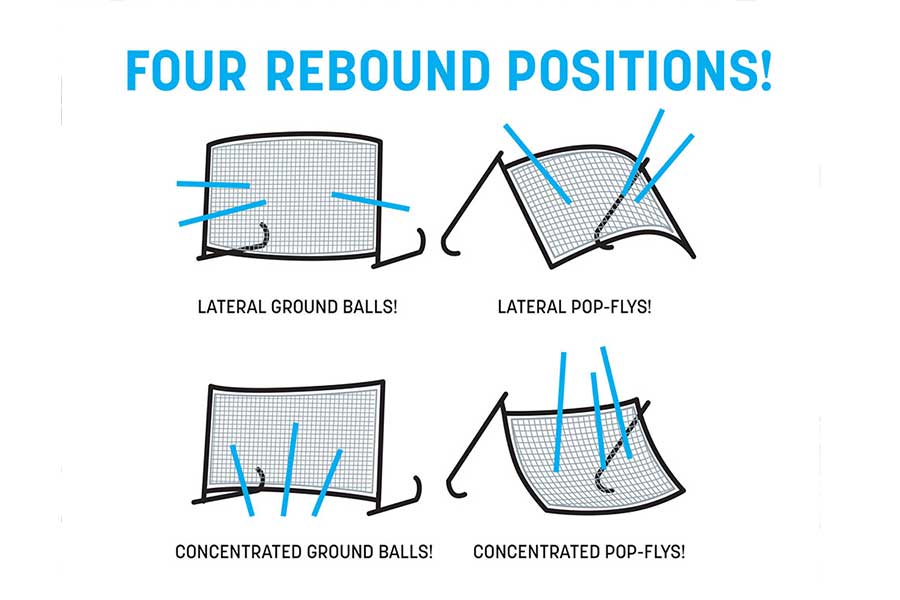 FOUR REBOUND POSITIONS!

LATERAL GROUND BALLS!

LATERAL POP-FLYS!

CONCENTRATED GROUND BALLS!

CONCENTRATED POP-FLYS!